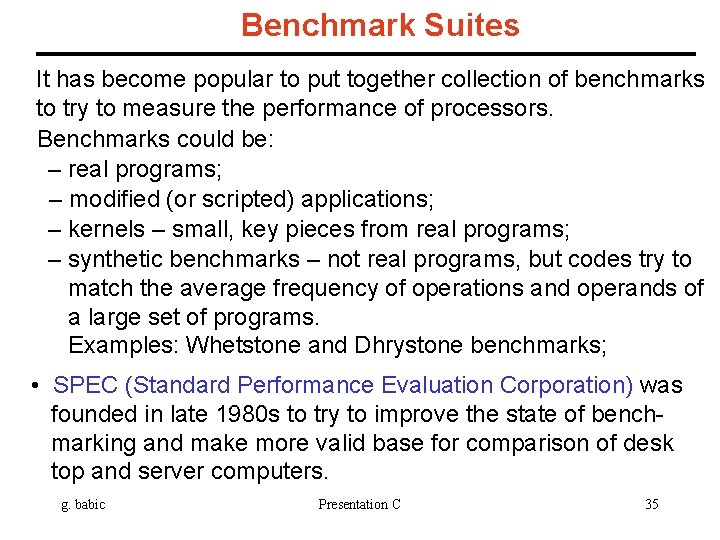 Benchmark Suites

It has become popular to put together collection of benchmarks to try to measure the performance of processors.

Benchmarks could be:
– real programs;
– modified (or scripted) applications;
– kernels – small, key pieces from real programs;
– synthetic benchmarks – not real programs, but codes try to match the average frequency of operations and operands of a large set of programs.
Examples: Whetstone and Dhrystone benchmarks;

• SPEC (Standard Performance Evaluation Corporation) was founded in late 1980s to try to improve the state of benchmarking and make more valid base for comparison of desk top and server computers.

g. babic Presentation C 35